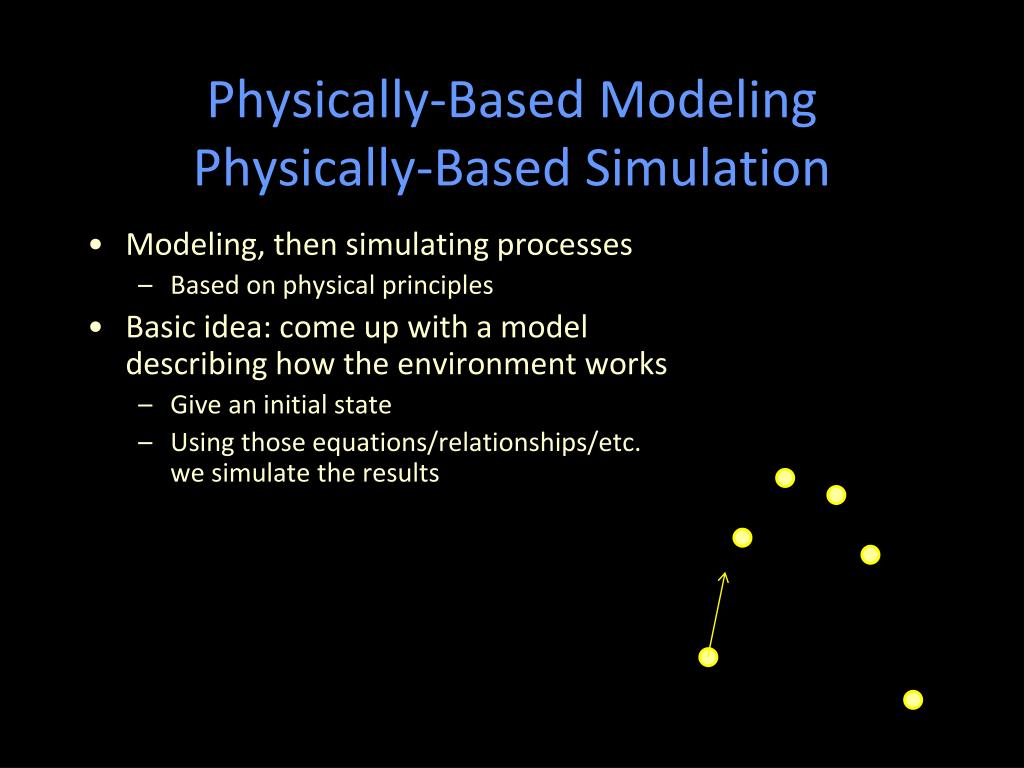 Physically-Based Modeling
Physically-Based Simulation

• Modeling, then simulating processes
– Based on physical principles
• Basic idea: come up with a model describing how the environment works
– Give an initial state
– Using those equations/relationships/etc. we simulate the results